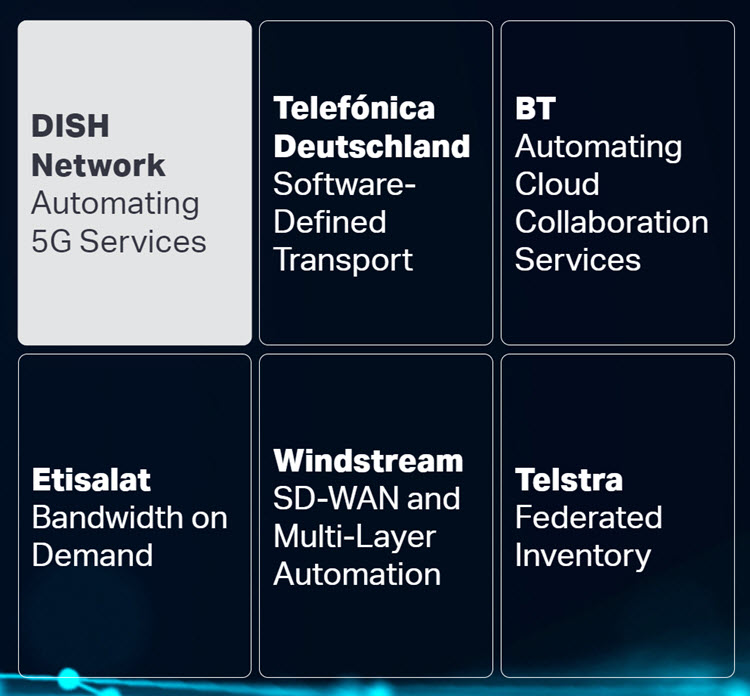 DISH Network
Automating 5G Services

Telefónica Deutschland
Software-Defined Transport

BT
Automating Cloud Collaboration Services

Etisalat
Bandwidth on Demand

Windstream
SD-WAN and Multi-Layer Automation

Telstra
Federated Inventory